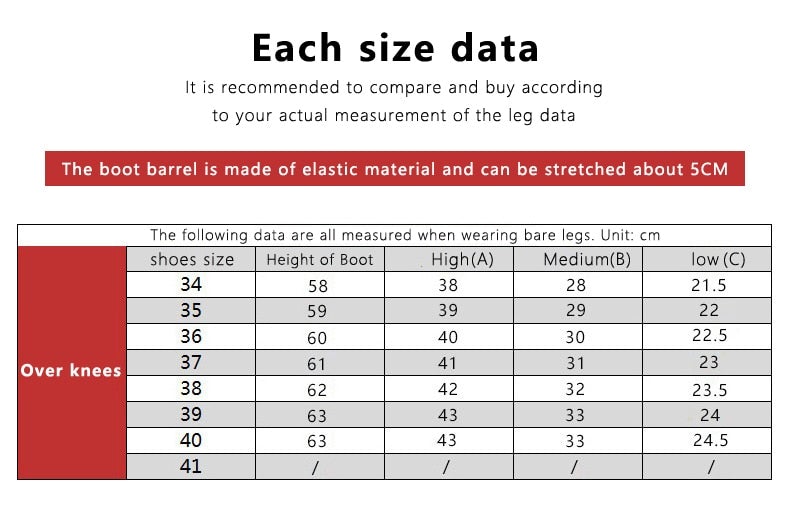 Each size data

It is recommended to compare and buy according to your actual measurement of the leg data

The boot barrel is made of elastic material and can be stretched about 5CM

The following data are all measured when wearing bare legs. Unit: cm

|  | shoes size | Height of Boot | High(A) | Medium(B) | low (C) |
|---|---|---|---|---|---|
| Over knees | 34 | 58 | 38 | 28 | 21.5 |
|  | 35 | 59 | 39 | 29 | 22 |
|  | 36 | 60 | 40 | 30 | 22.5 |
|  | 37 | 61 | 41 | 31 | 23 |
|  | 38 | 62 | 42 | 32 | 23.5 |
|  | 39 | 63 | 43 | 33 | 24 |
|  | 40 | 63 | 43 | 33 | 24.5 |
|  | 41 | / | / | / | / |